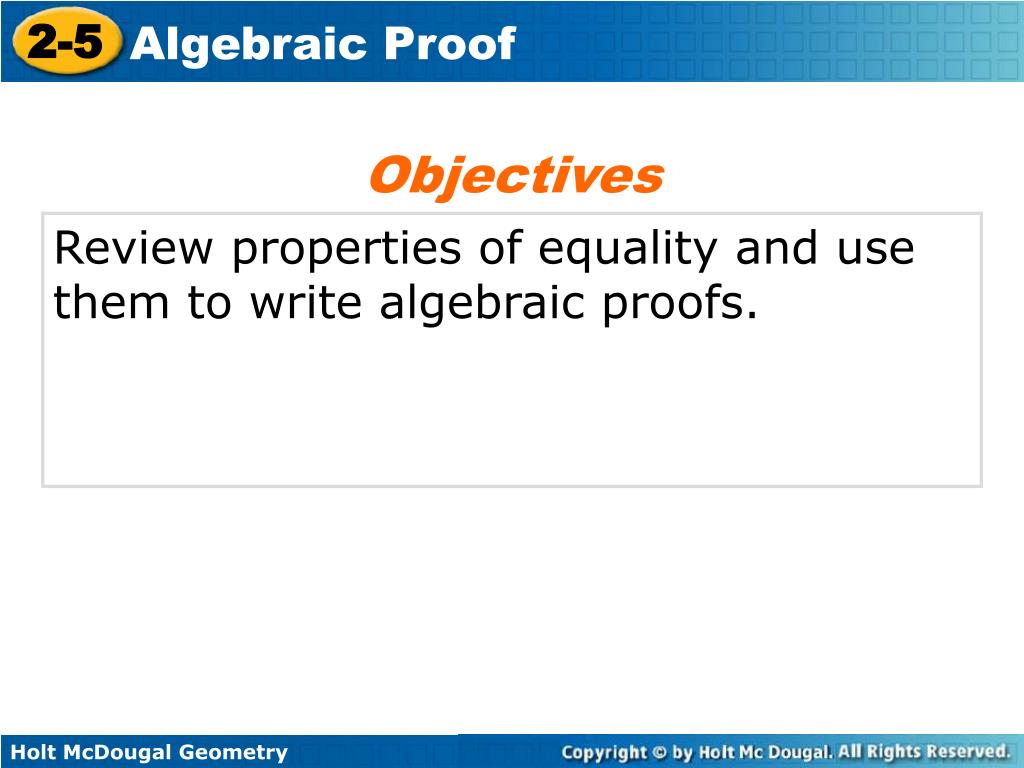 2-5 Algebraic Proof

Objectives

Review properties of equality and use them to write algebraic proofs.

Holt McDougal Geometry

Copyright © by Holt Mc Dougal. All Rights Reserved.